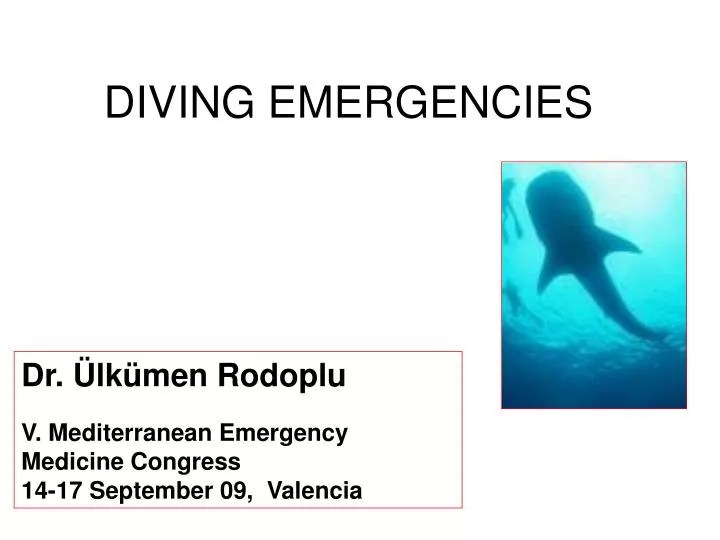 DIVING EMERGENCIES

Dr. Ülkümen Rodoplu

V. Mediterranean Emergency Medicine Congress
14-17 September 09, Valencia